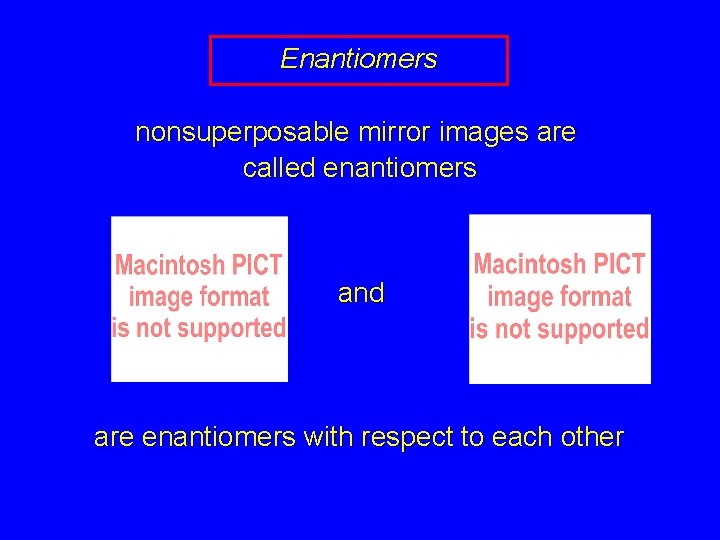 Enantiomers

nonsuperposable mirror images are called enantiomers

Macintosh PICT image format is not supported

and

Macintosh PICT image format is not supported

are enantiomers with respect to each other